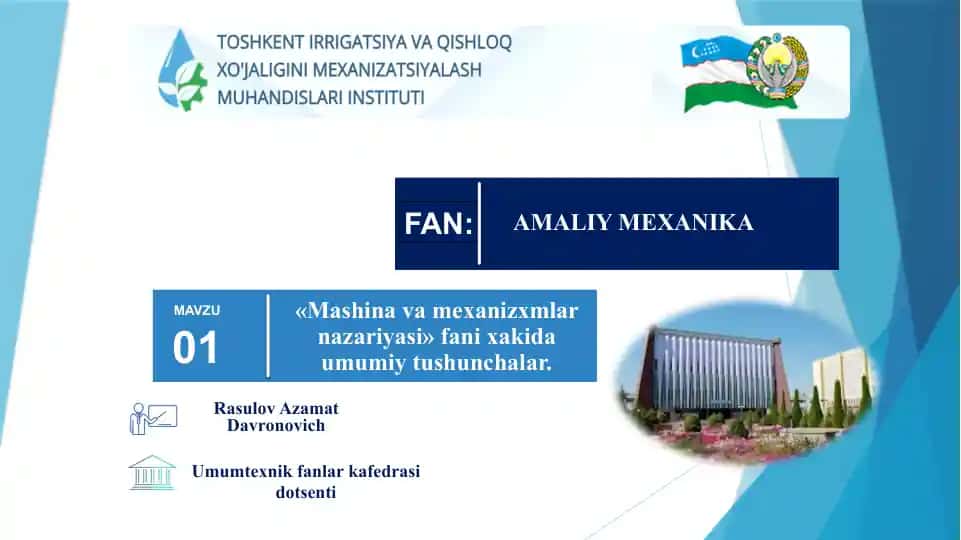 TOSHKENT IRRIGATSIYA VA QISHLOQ XO'JALIGINI MEXANIZATSIYALASH MUHANDISLARI INSTITUTI

FAN: AMALIY MEXANIKA

MAVZU
01
«Mashina va mexanizxmlar nazariyasi» fani xakida umumiy tushunchalar.

Rasulov Azamat Davronovich

Umumtexnik fanlar kafedrasi dotsenti